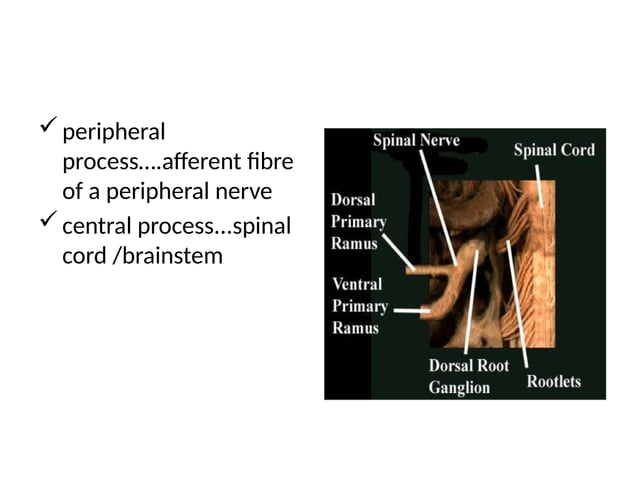 ✓ peripheral process….afferent fibre of a peripheral nerve

✓ central process…spinal cord /brainstem

Spinal Nerve

Spinal Cord

Dorsal Primary Ramus

Ventral Primary Ramus

Dorsal Root Ganglion

Rootlets